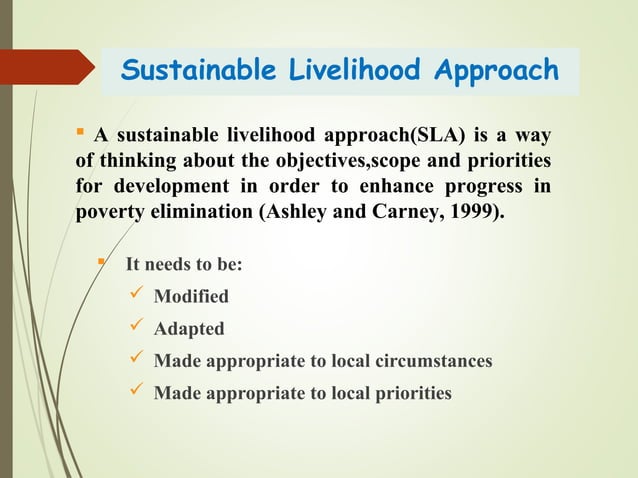 Sustainable Livelihood Approach

▪ A sustainable livelihood approach(SLA) is a way of thinking about the objectives,scope and priorities for development in order to enhance progress in poverty elimination (Ashley and Carney, 1999).

▪ It needs to be:
✓ Modified
✓ Adapted
✓ Made appropriate to local circumstances
✓ Made appropriate to local priorities